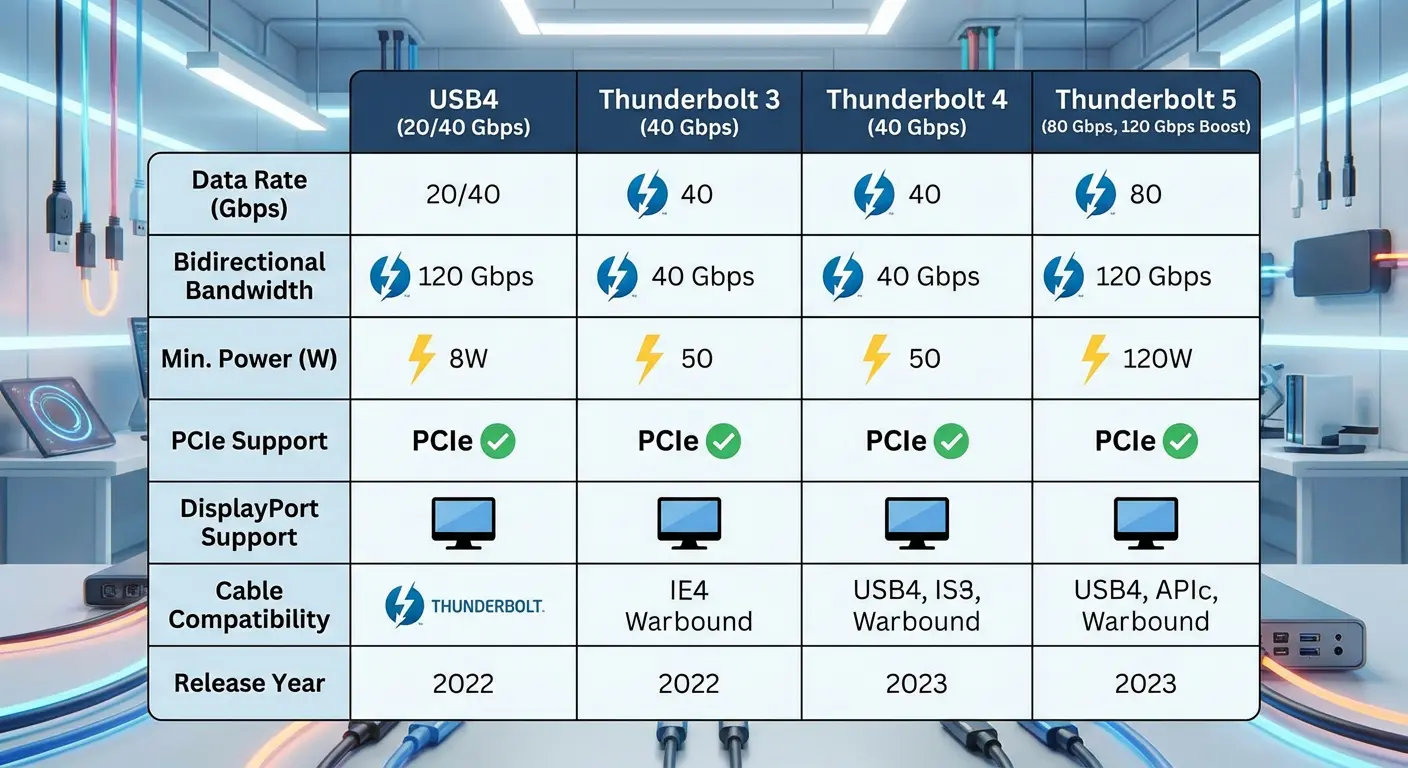 |  | USB4 (20/40 Gbps) | Thunderbolt 3 (40 Gbps) | Thunderbolt 4 (40 Gbps) | Thunderbolt 5 (80 Gbps, 120 Gbps Boost) |
|---|---|---|---|---|
| Data Rate (Gbps) | 20/40 | 40 | 40 | 80 |
| Bidirectional Bandwidth | 120 Gbps | 40 Gbps | 40 Gbps | 120 Gbps |
| Min. Power (W) | 8W | 50 | 50 | 120W |
| PCIe Support | PCIe | PCIe | PCIe | PCIe |
| DisplayPort Support |  |  |  |  |
| Cable Compatibility | THUNDERBOLT. | IE4 Warbound | USB4, IS3, Warbound | USB4, APIc, Warbound |
| Release Year | 2022 | 2022 | 2023 | 2023 |